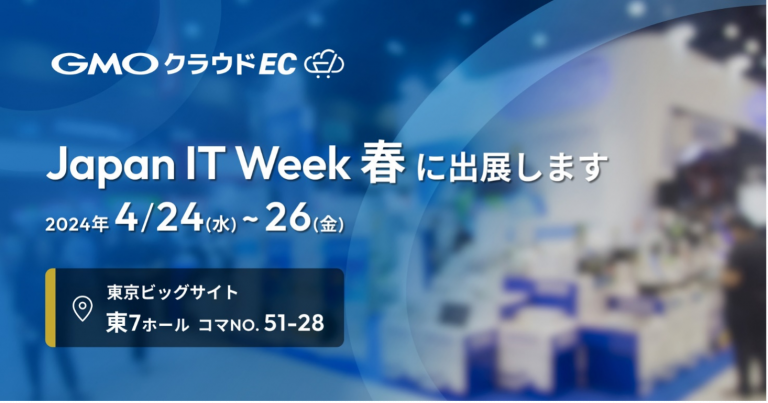 GMO クラウドEC

Japan IT Week 春 に出展します

2024年 4/24(水) ~ 26(金)

東京ビッグサイト
東7ホール コマNO. 51-28